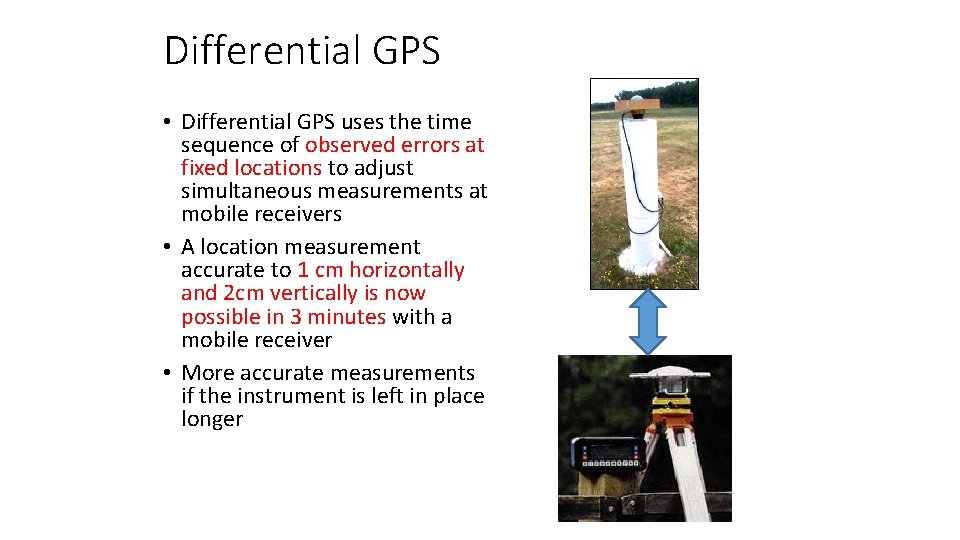 Differential GPS

• Differential GPS uses the time sequence of observed errors at fixed locations to adjust simultaneous measurements at mobile receivers
• A location measurement accurate to 1 cm horizontally and 2cm vertically is now possible in 3 minutes with a mobile receiver
• More accurate measurements if the instrument is left in place longer